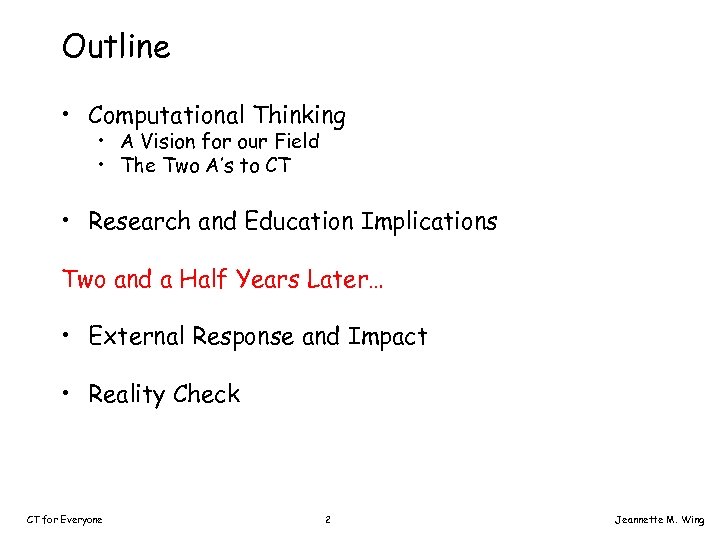 Outline

• Computational Thinking
  • A Vision for our Field
  • The Two A's to CT

• Research and Education Implications

Two and a Half Years Later…

• External Response and Impact

• Reality Check

CT for Everyone 2 Jeannette M. Wing